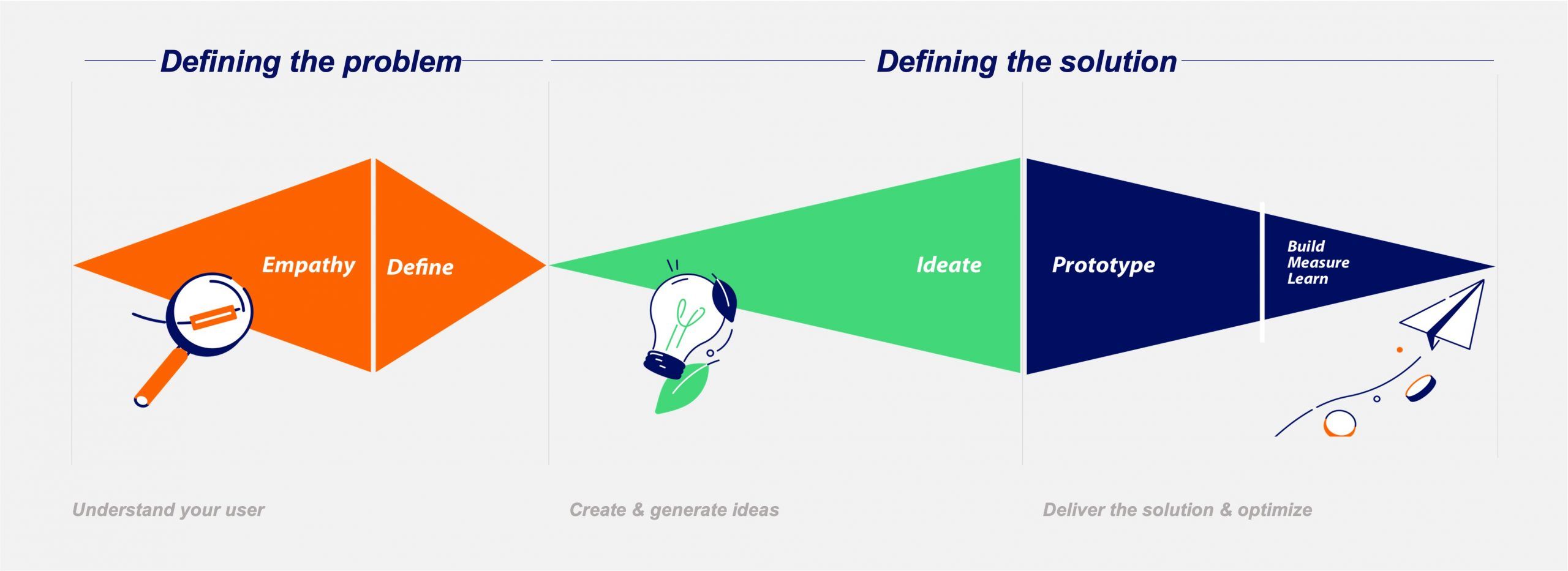 Defining the problem

Defining the solution

Empathy

Define

Ideate

Prototype

Build
Measure
Learn

Understand your user

Create & generate ideas

Deliver the solution & optimize